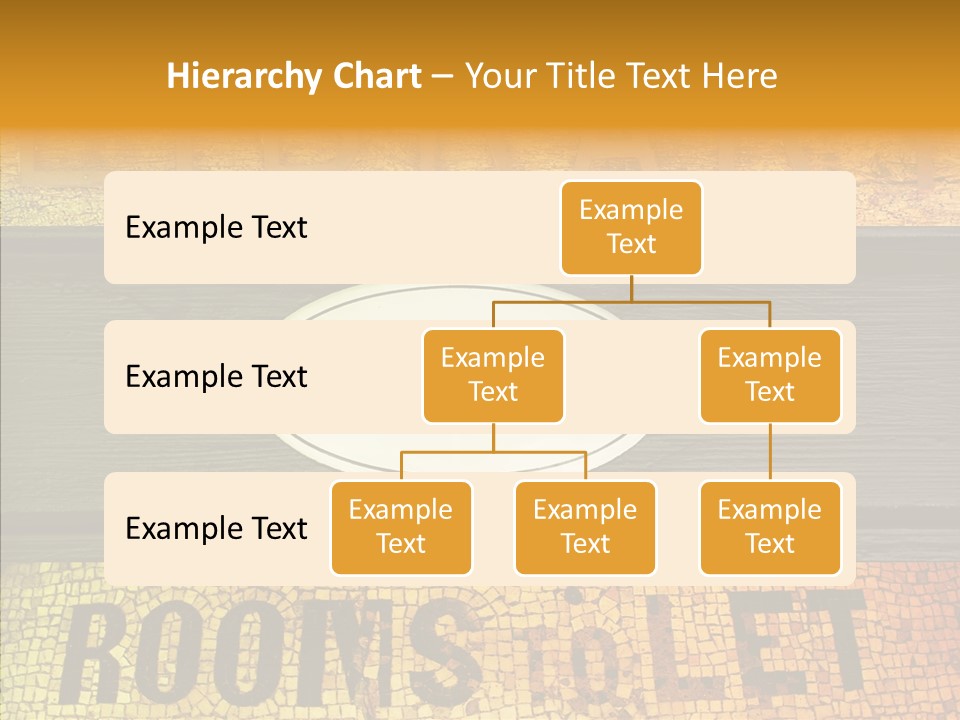 Hierarchy Chart – Your Title Text Here

Example Text

Example Text

Example Text

Example Text

Example Text

Example Text

Example Text

Example Text

Example Text

ROOMS to LET